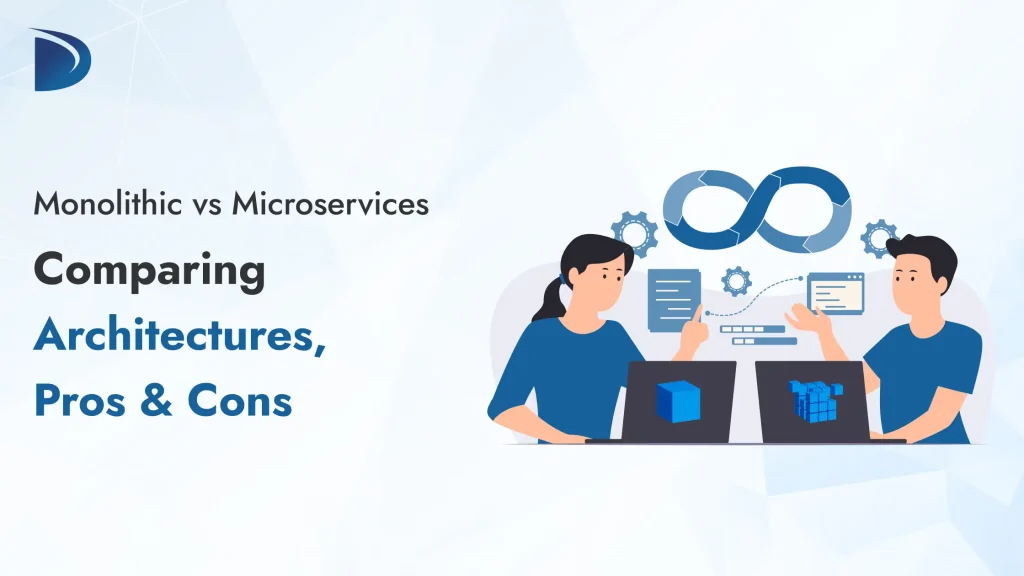 Monolithic vs Microservices

Comparing
Architectures,
Pros & Cons